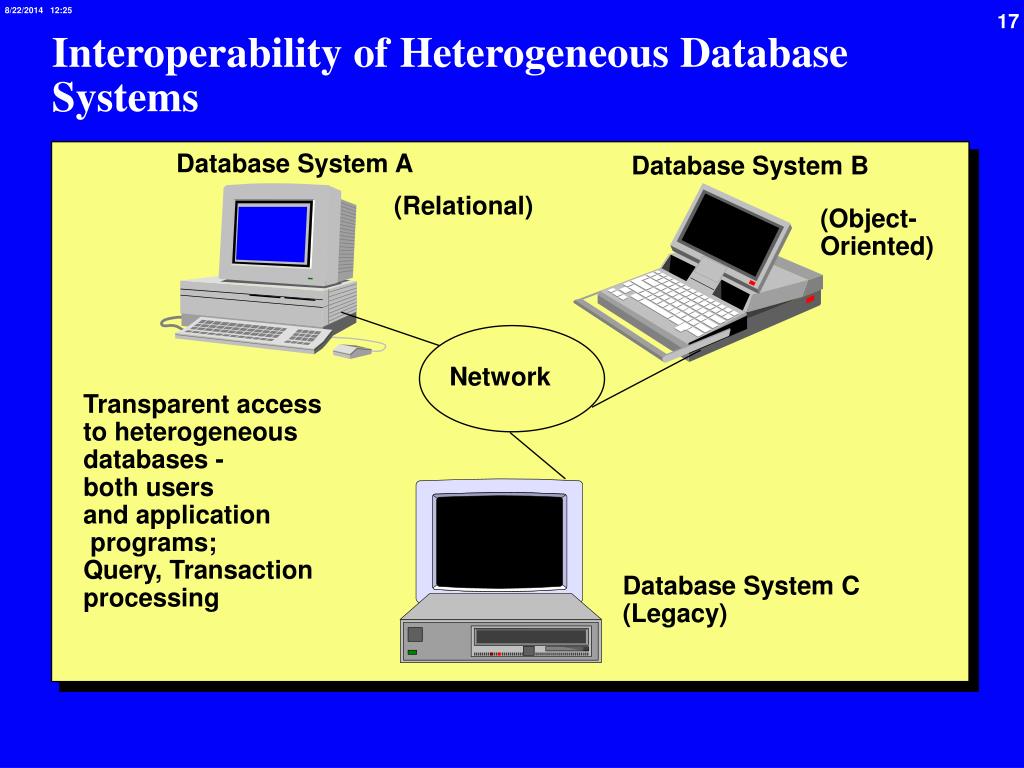 8/22/2014 12:25

17

Interoperability of Heterogeneous Database Systems

Database System A

(Relational)

Database System B

(Object-Oriented)

Network

Transparent access to heterogeneous databases - both users and application programs; Query, Transaction processing

Database System C (Legacy)